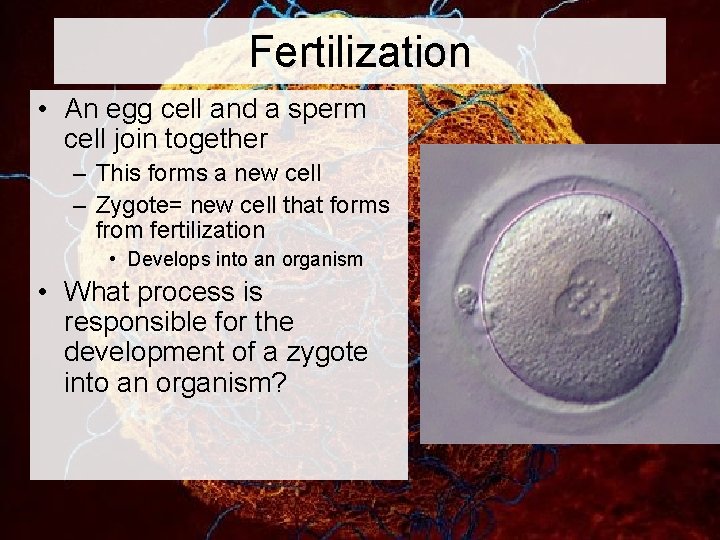 Fertilization

• An egg cell and a sperm cell join together
– This forms a new cell
– Zygote= new cell that forms from fertilization
• Develops into an organism
• What process is responsible for the development of a zygote into an organism?